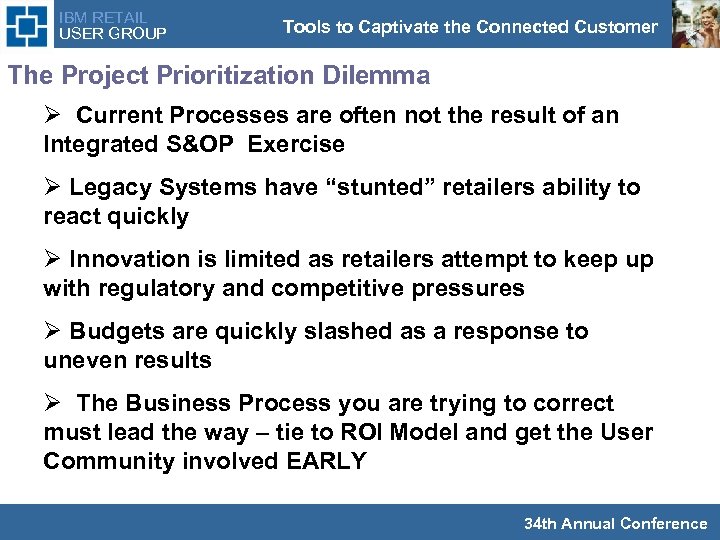 IBM RETAIL
USER GROUP

Tools to Captivate the Connected Customer

The Project Prioritization Dilemma

➢ Current Processes are often not the result of an Integrated S&OP Exercise

➢ Legacy Systems have “stunted” retailers ability to react quickly

➢ Innovation is limited as retailers attempt to keep up with regulatory and competitive pressures

➢ Budgets are quickly slashed as a response to uneven results

➢ The Business Process you are trying to correct must lead the way – tie to ROI Model and get the User Community involved EARLY

34th Annual Conference